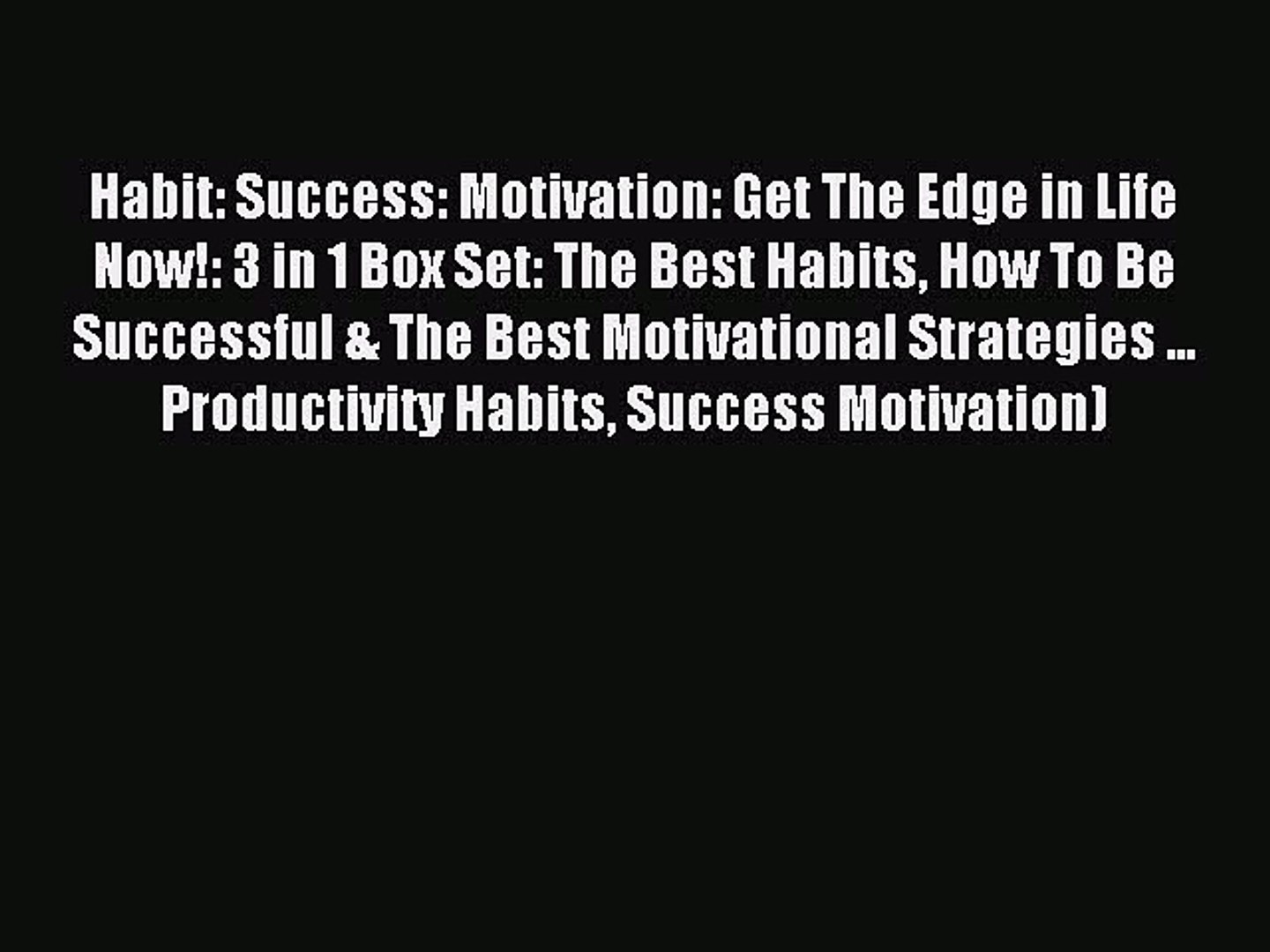 Habit: Success: Motivation: Get The Edge in Life Now!: 3 in 1 Box Set: The Best Habits, How To Be Successful & The Best Motivational Strategies ... Productivity Habits, Success Motivation)